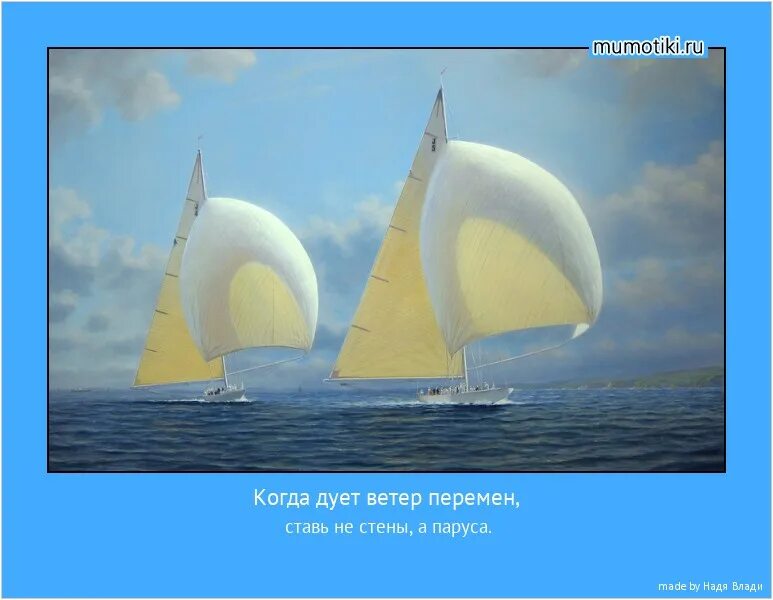 mumotiki.ru

Когда дует ветер перемен,
ставь не стены, а паруса.

made by Надя Влади